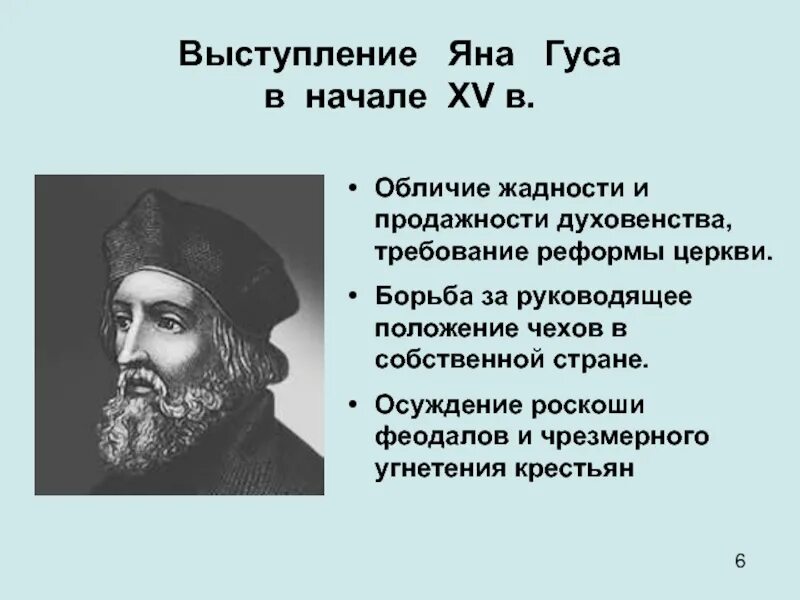 Выступление Яна Гуса в начале XV в.

• Обличие жадности и продажности духовенства, требование реформы церкви.

• Борьба за руководящее положение чехов в собственной стране.

• Осуждение роскоши феодалов и чрезмерного угнетения крестьян

6